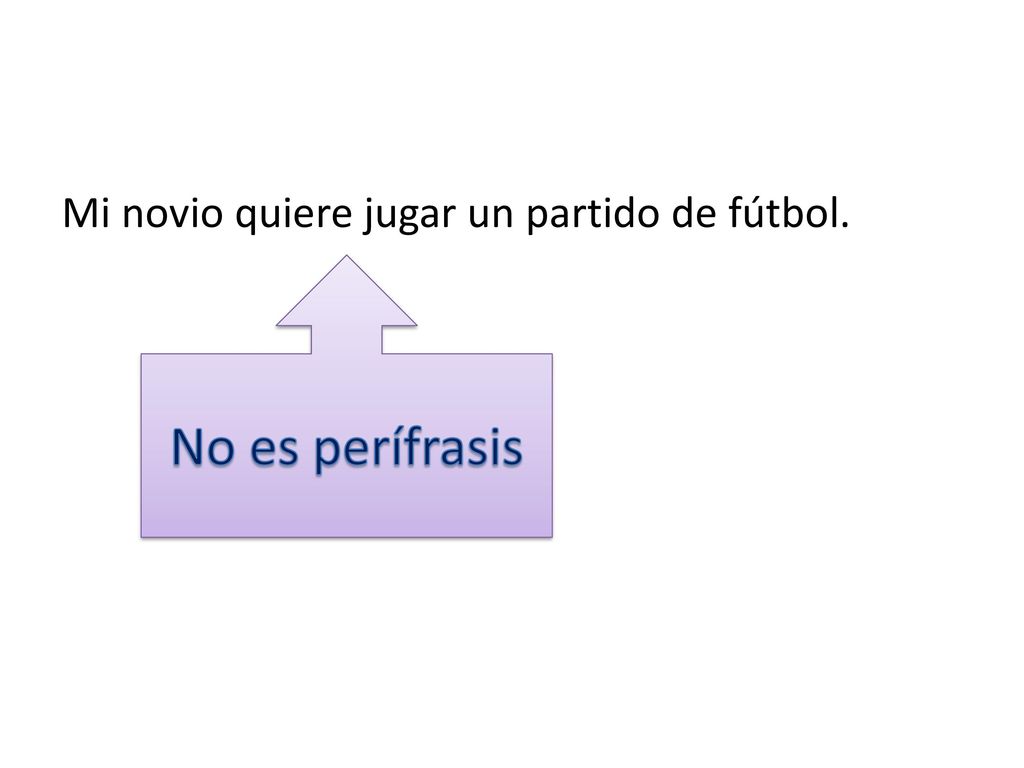 Mi novio quiere jugar un partido de fútbol.

No es perífrasis